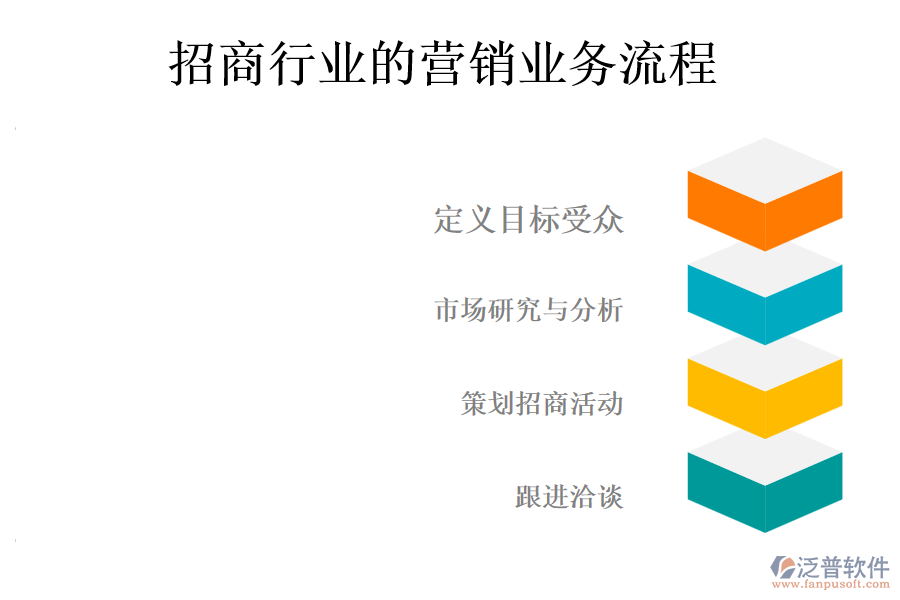 招商行业的营销业务流程

定义目标受众

市场研究与分析

策划招商活动

跟进洽谈

泛普软件
www.fanpusoft.com